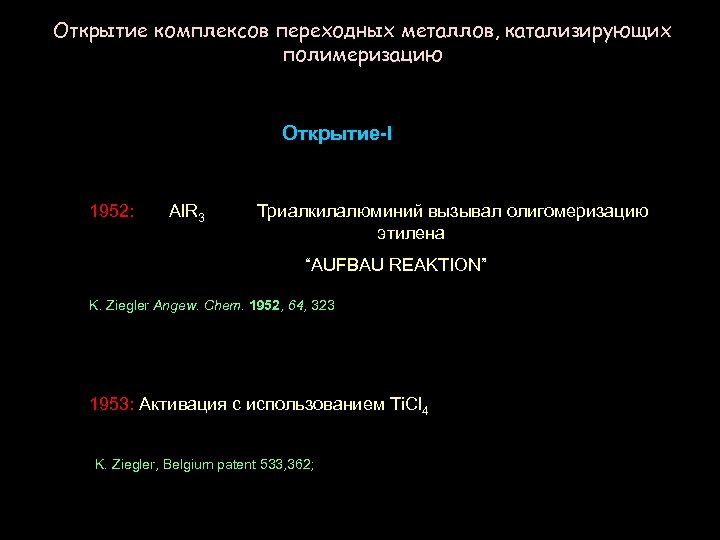 Открытие комплексов переходных металлов, катализирующих полимеризацию

Открытие-I

1952: $AlR_3$ Триалкилалюминий вызывал олигомеризацию этилена

“AUFBAU REAKTION”

K. Ziegler Angew. Chem. 1952, 64, 323

1953: Активация с использованием $TiCl_4$

K. Ziegler, Belgium patent 533,362;